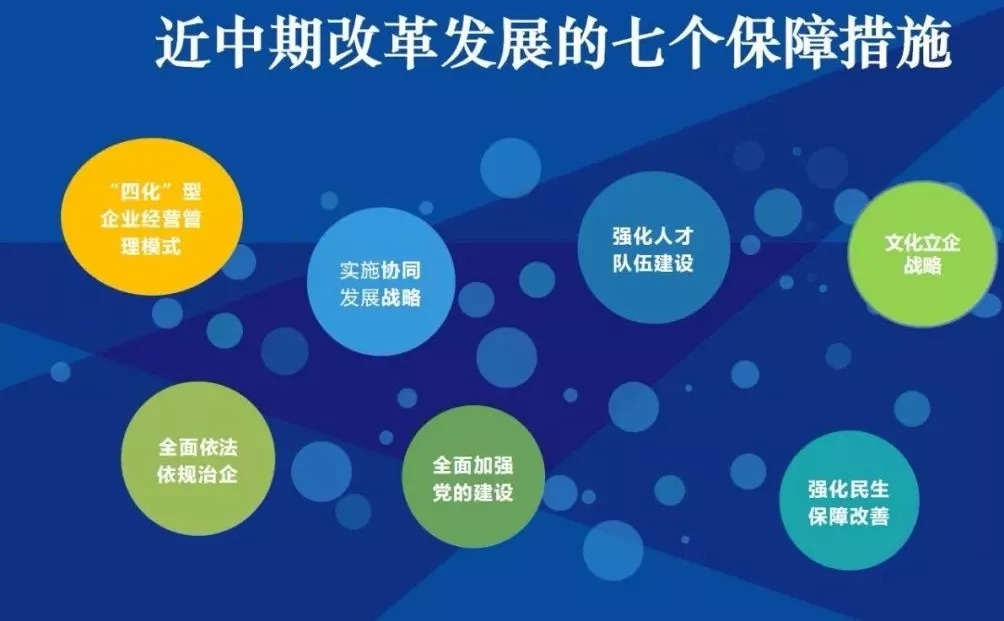 近中期改革发展的七个保障措施

“四化”型企业经营管理模式

实施协同发展战略

强化人才队伍建设

文化立企战略

全面依法依规治企

全面加强党的建设

强化民生保障改善